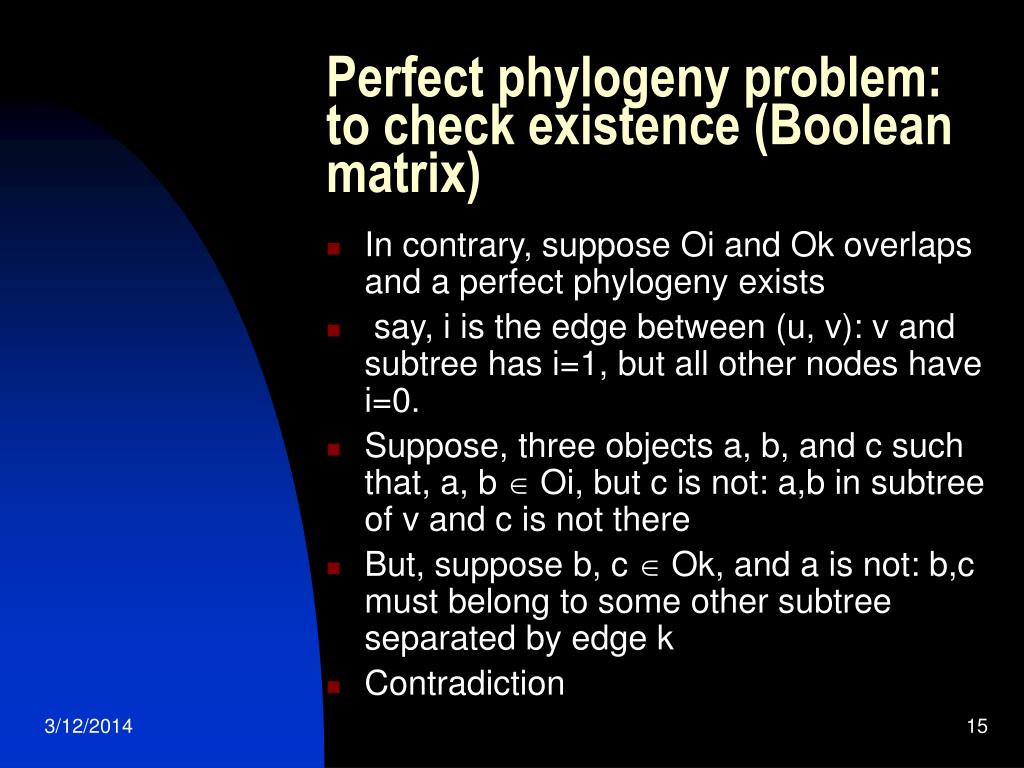 Perfect phylogeny problem: to check existence (Boolean matrix)

- In contrary, suppose Oi and Ok overlaps and a perfect phylogeny exists
- say, i is the edge between (u, v): v and subtree has i=1, but all other nodes have i=0.
- Suppose, three objects a, b, and c such that, a, b $\in$ Oi, but c is not: a,b in subtree of v and c is not there
- But, suppose b, c $\in$ Ok, and a is not: b,c must belong to some other subtree separated by edge k
- Contradiction

3/12/2014

15